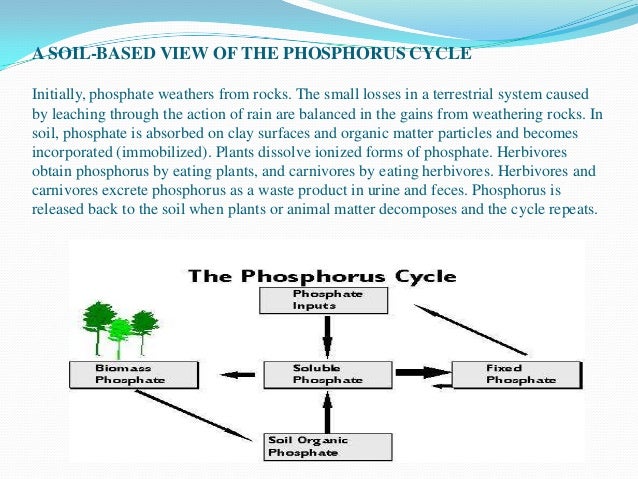 A SOIL-BASED VIEW OF THE PHOSPHORUS CYCLE

Initially, phosphate weathers from rocks. The small losses in a terrestrial system caused by leaching through the action of rain are balanced in the gains from weathering rocks. In soil, phosphate is absorbed on clay surfaces and organic matter particles and becomes incorporated (immobilized). Plants dissolve ionized forms of phosphate. Herbivores obtain phosphorus by eating plants, and carnivores by eating herbivores. Herbivores and carnivores excrete phosphorus as a waste product in urine and feces. Phosphorus is released back to the soil when plants or animal matter decomposes and the cycle repeats.

The Phosphorus Cycle

Phosphate Inputs

Biomass Phosphate

Soluble Phosphate

Fixed Phosphate

Soil Organic Phosphate